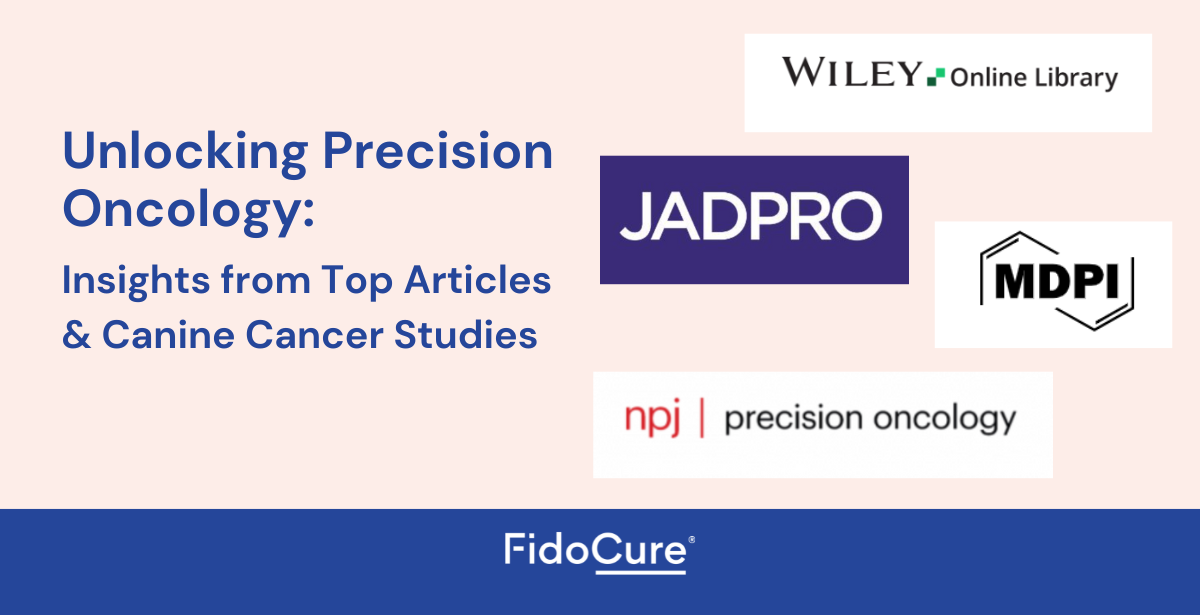 Unlocking Precision Oncology:

Insights from Top Articles & Canine Cancer Studies

WILEY Online Library

JADPRO

MDPI

npj | precision oncology

FidoCure®